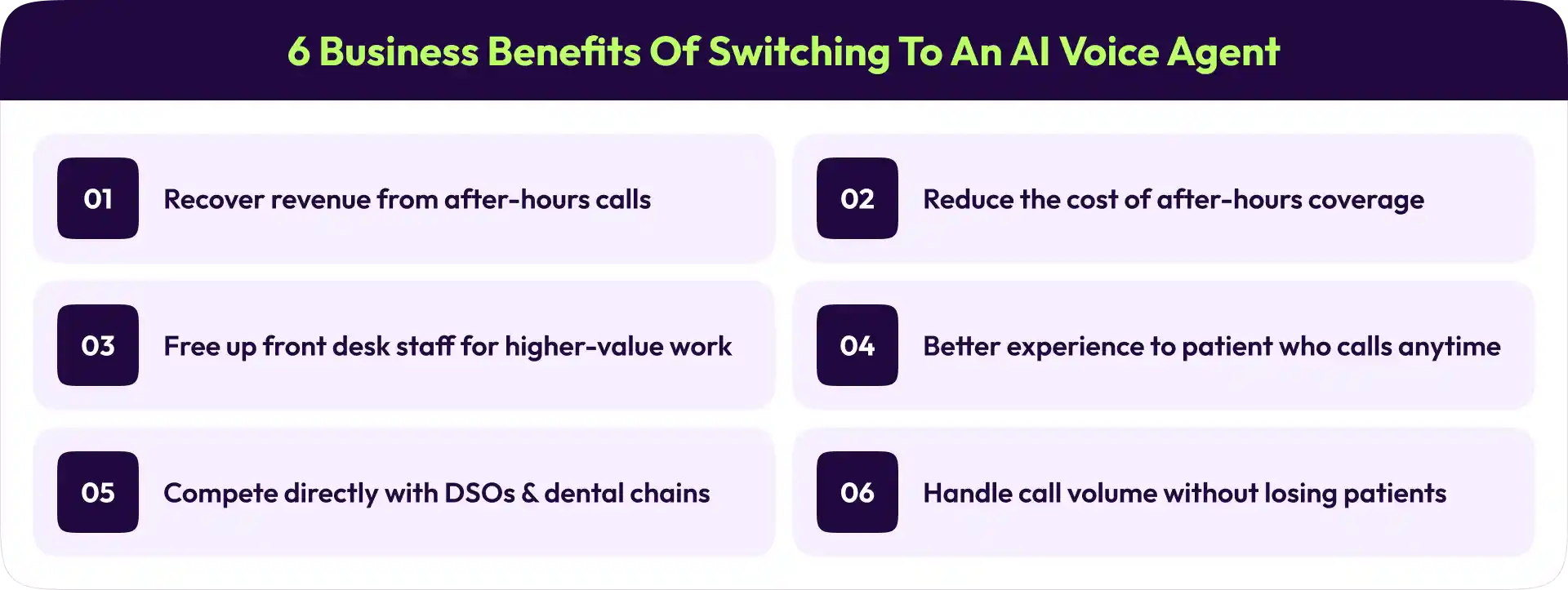 6 Business Benefits Of Switching To An AI Voice Agent

01 Recover revenue from after-hours calls

02 Reduce the cost of after-hours coverage

03 Free up front desk staff for higher-value work

04 Better experience to patient who calls anytime

05 Compete directly with DSOs & dental chains

06 Handle call volume without losing patients